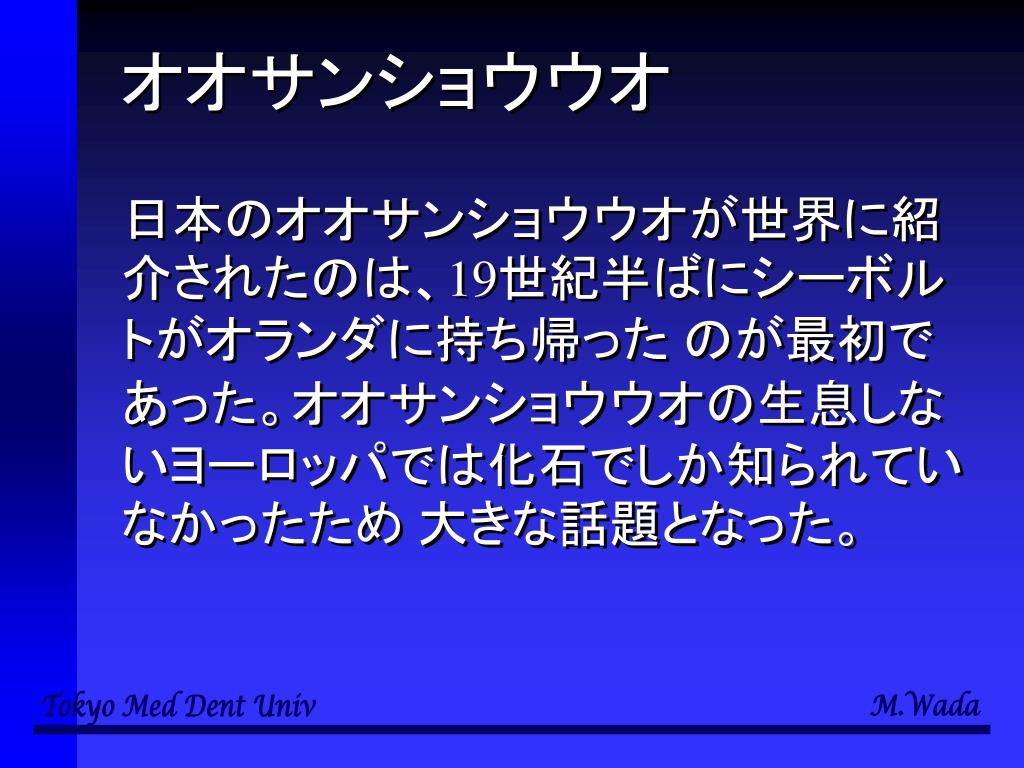 オオサンショウウオ

日本のオオサンショウウオが世界に紹介されたのは、19世紀半ばにシーボルトがオランダに持ち帰った のが最初であった。オオサンショウウオの生息しないヨーロッパでは化石でしか知られていなかったため 大きな話題となった。

Tokyo Med Dent Univ

M.Wada